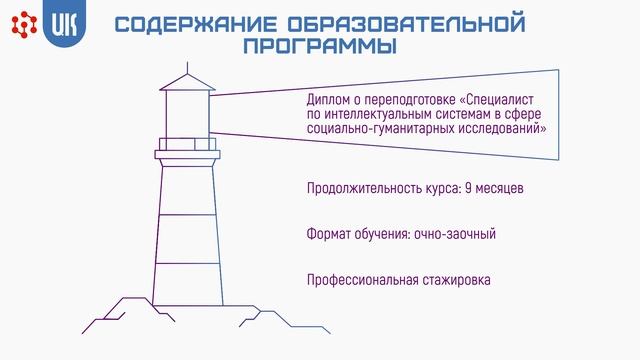 UK

СОДЕРЖАНИЕ ОБРАЗОВАТЕЛЬНОЙ ПРОГРАММЫ

Диплом о переподготовке «Специалист по интеллектуальным системам в сфере социально-гуманитарных исследований»

Продолжительность курса: 9 месяцев

Формат обучения: очно-заочный

Профессиональная стажировка